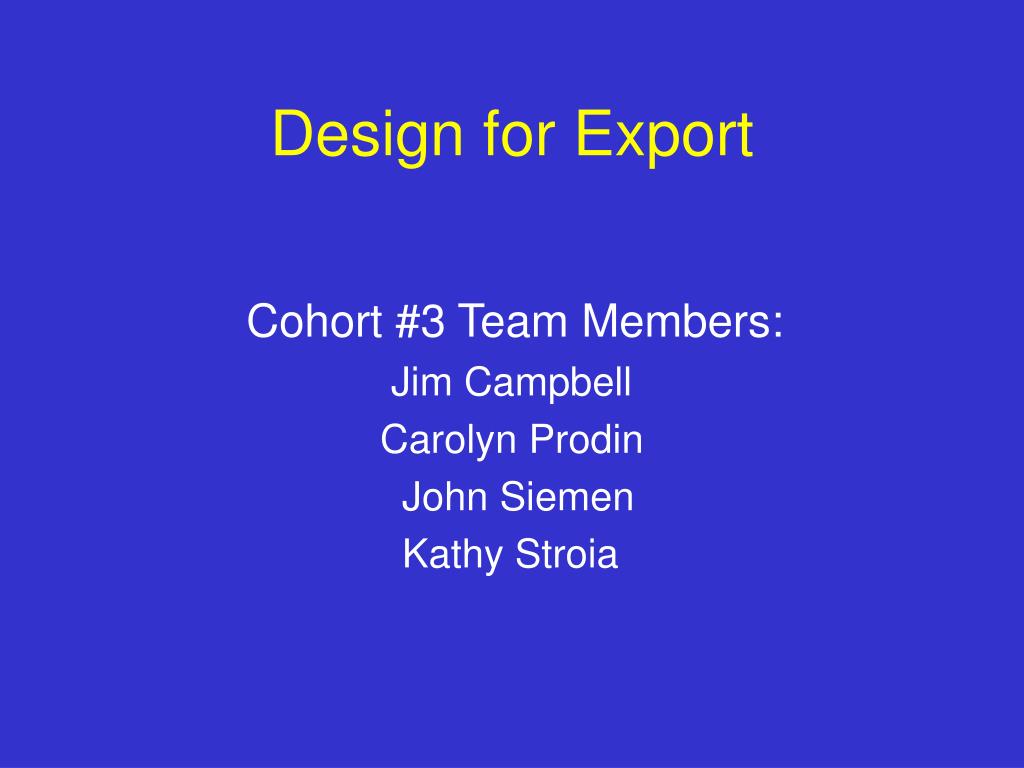 Design for Export

Cohort #3 Team Members:
Jim Campbell
Carolyn Prodin
John Siemen
Kathy Stroia